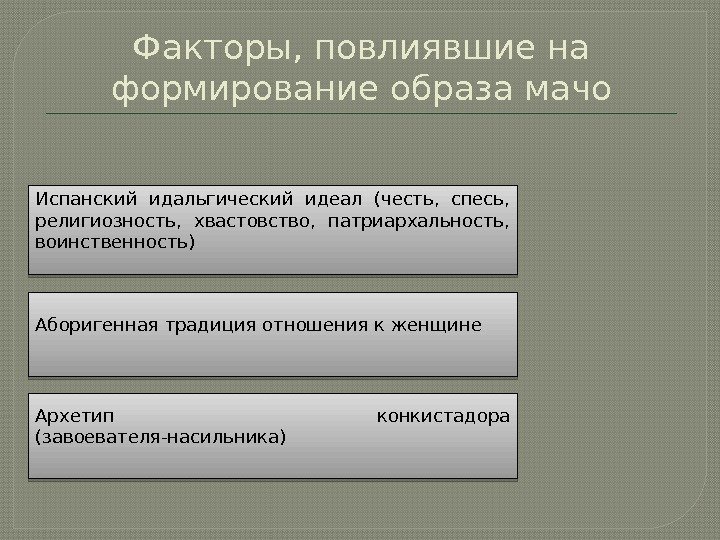 Факторы, повлиявшие на формирование образа мачо

Испанский идальгический идеал (честь, спесь, религиозность, хвастовство, патриархальность, воинственность)

Аборигенная традиция отношения к женщине

Архетип конкистадора (завоевателя-насильника)